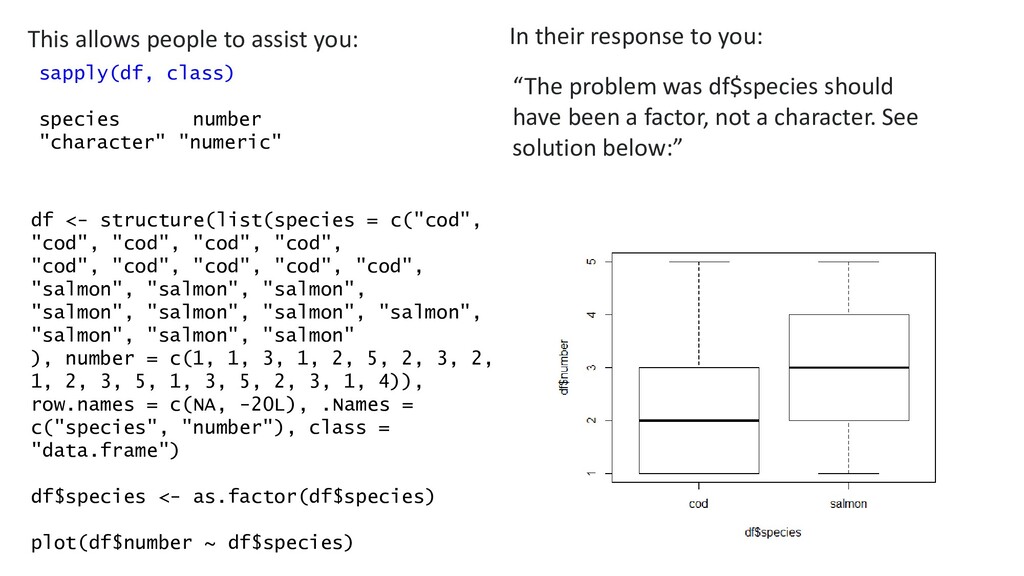 This allows people to assist you:

sapply(df, class)

species number
"character" "numeric"

df <- structure(list(species = c("cod", "cod", "cod", "cod", "cod", "cod", "cod", "cod", "cod", "cod", "salmon", "salmon", "salmon", "salmon", "salmon", "salmon", "salmon", "salmon", "salmon", "salmon"
), number = c(1, 1, 3, 1, 2, 5, 2, 3, 2, 1, 2, 3, 5, 1, 3, 5, 2, 3, 1, 4)), row.names = c(NA, -20L), .Names = c("species", "number"), class = "data.frame")

df$species <- as.factor(df$species)

plot(df$number ~ df$species)

In their response to you:

“The problem was df$species should have been a factor, not a character. See solution below:”

df$number
1
2
3
4
5
cod
salmon
df$species